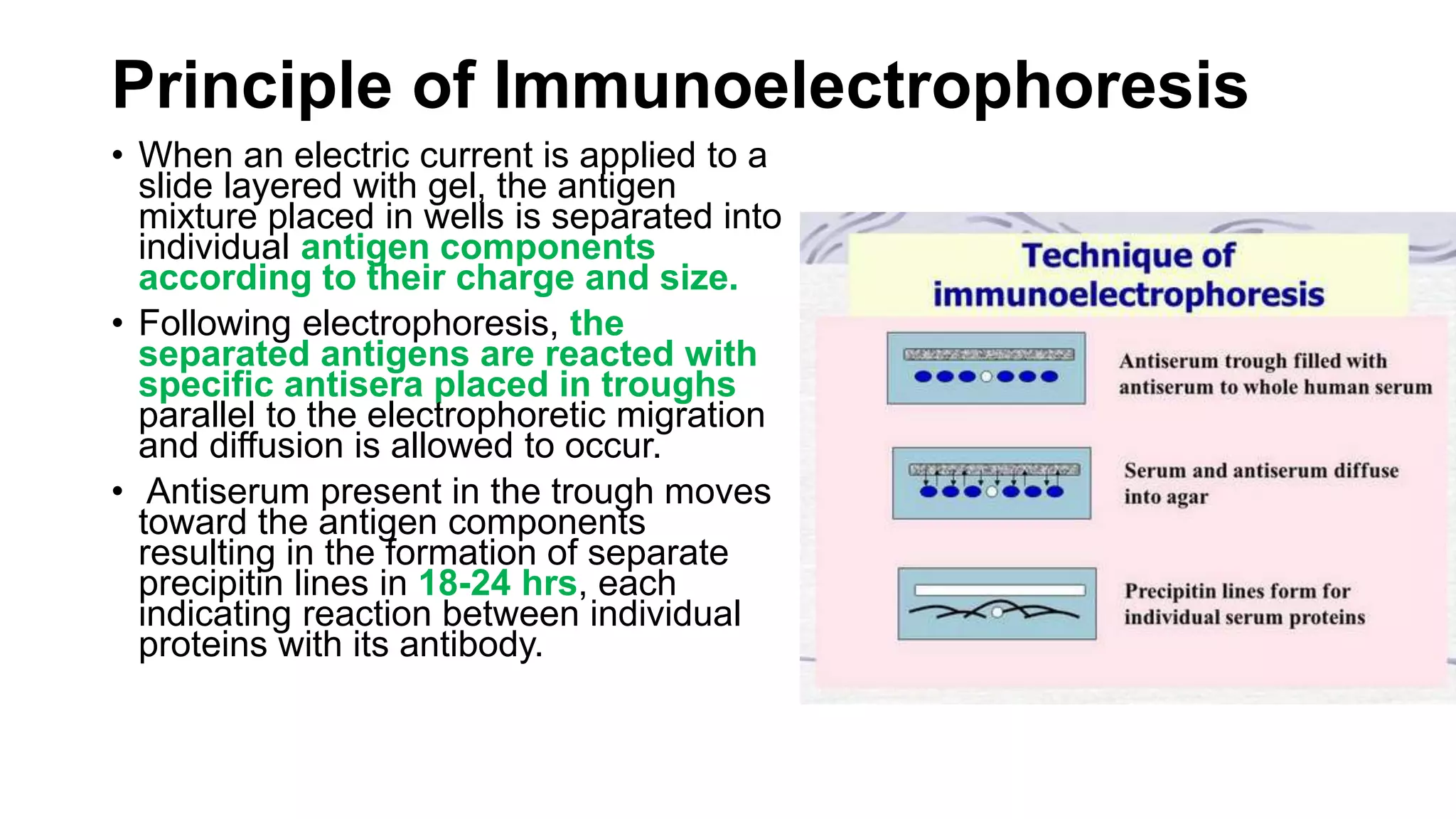 Principle of Immunoelectrophoresis

• When an electric current is applied to a slide layered with gel, the antigen mixture placed in wells is separated into individual antigen components according to their charge and size.

• Following electrophoresis, the separated antigens are reacted with specific antisera placed in troughs parallel to the electrophoretic migration and diffusion is allowed to occur.

• Antiserum present in the trough moves toward the antigen components resulting in the formation of separate precipitin lines in 18-24 hrs, each indicating reaction between individual proteins with its antibody.

Technique of immunoelectrophoresis

Antiserum trough filled with antiserum to whole human serum

Serum and antiserum diffuse into agar

Precipitin lines form for individual serum proteins